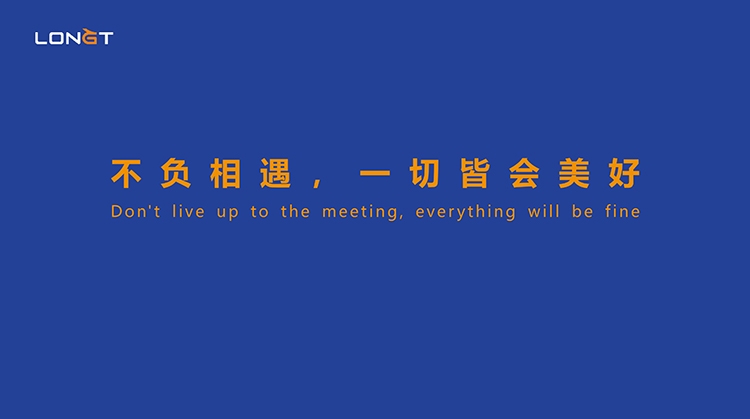 LONGT

不负相遇，一切皆会美好

Don't live up to the meeting, everything will be fine